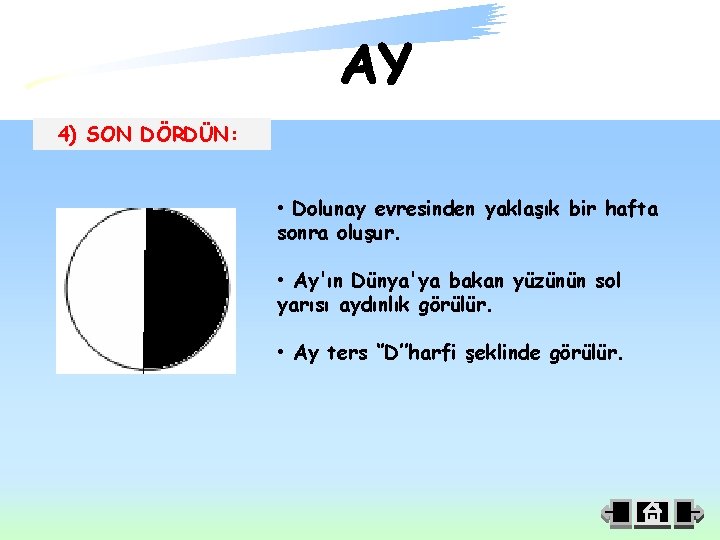 AY

4) SON DÖRDÜN:

• Dolunay evresinden yaklaşık bir hafta sonra oluşur.

• Ay'ın Dünya'ya bakan yüzünün sol yarısı aydınlık görülür.

• Ay ters "D"harfi şeklinde görülür.